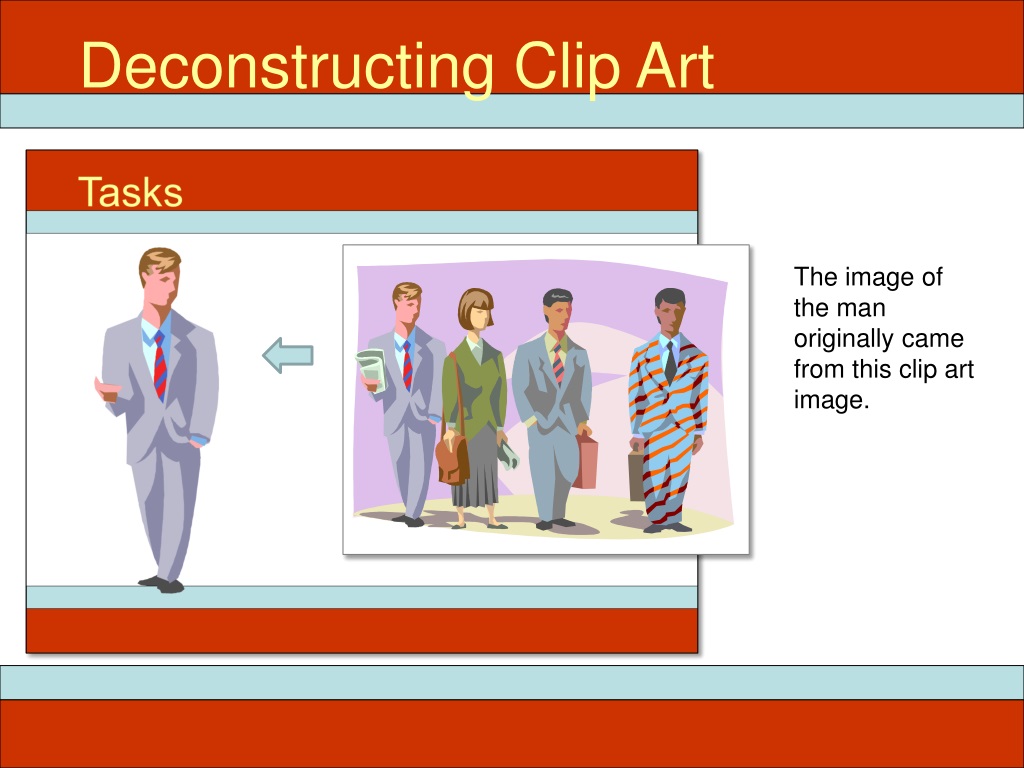 Deconstructing Clip Art

Tasks

The image of the man originally came from this clip art image.